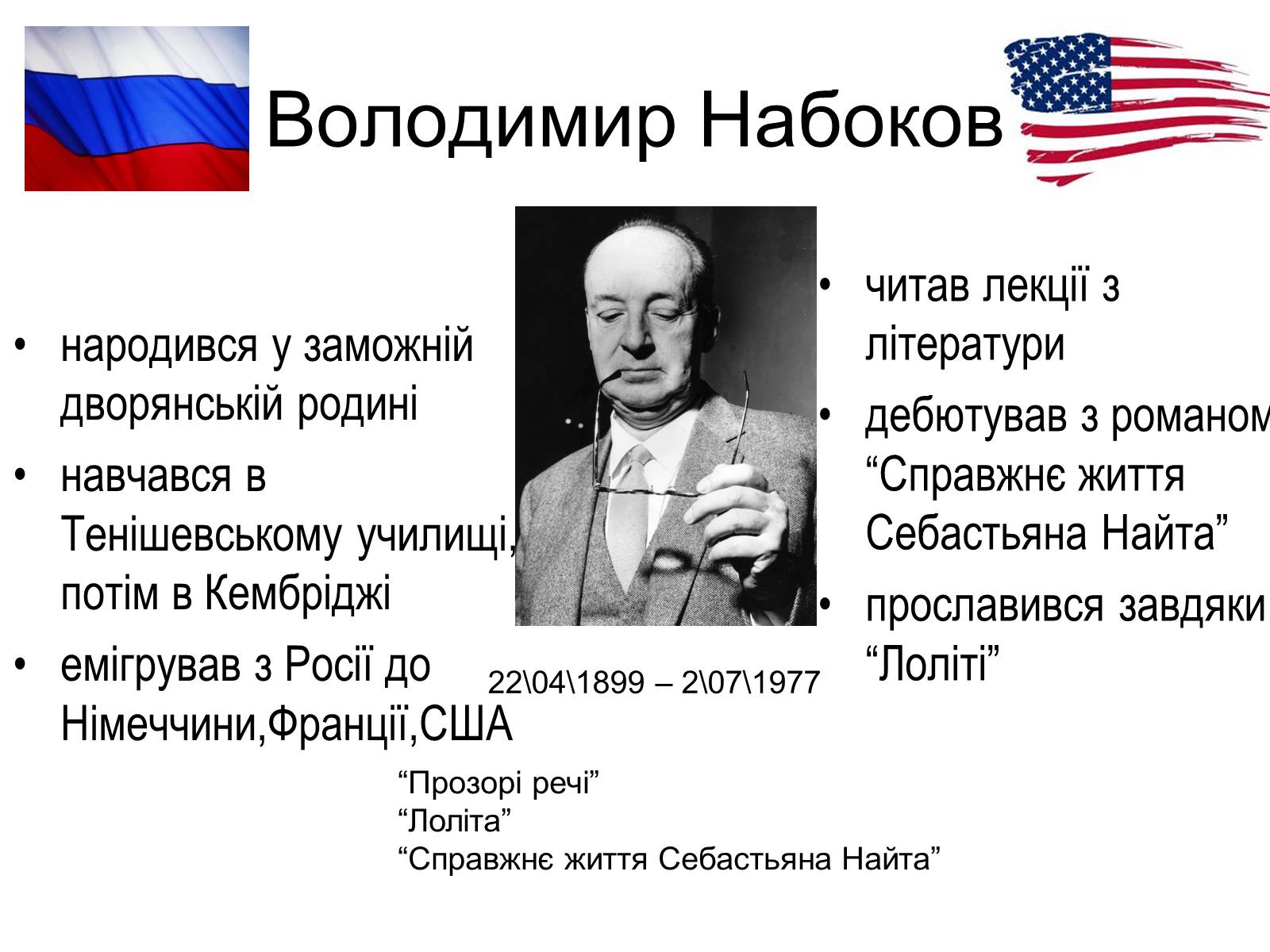 Володимир Набоков

• народився у заможній дворянській родині
• навчався в Тенішевському училищі, потім в Кембріджі
• емігрував з Росії до Німеччини,Франції,США

22\04\1899 – 2\07\1977

• читав лекції з літератури
• дебютував з романом “Справжнє життя Себастьяна Найта”
• прославився завдяки “Лоліті”

“Прозорі речі”
“Лоліта”
“Справжнє життя Себастьяна Найта”